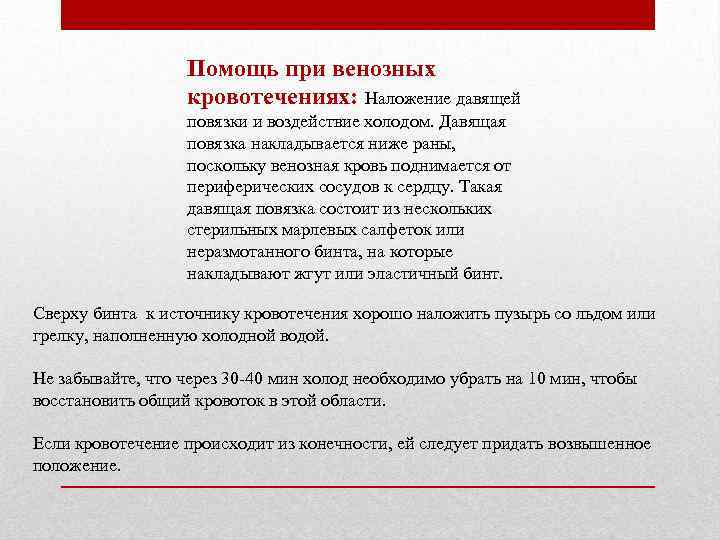 Помощь при венозных кровотечениях: Наложение давящей повязки и воздействие холодом. Давящая повязка накладывается ниже раны, поскольку венозная кровь поднимается от периферических сосудов к сердцу. Такая давящая повязка состоит из нескольких стерильных марлевых салфеток или неразмотанного бинта, на которые накладывают жгут или эластичный бинт.

Сверху бинта к источнику кровотечения хорошо наложить пузырь со льдом или грелку, наполненную холодной водой.

Не забывайте, что через 30-40 мин холод необходимо убрать на 10 мин, чтобы восстановить общий кровоток в этой области.

Если кровотечение происходит из конечности, ей следует придать возвышенное положение.